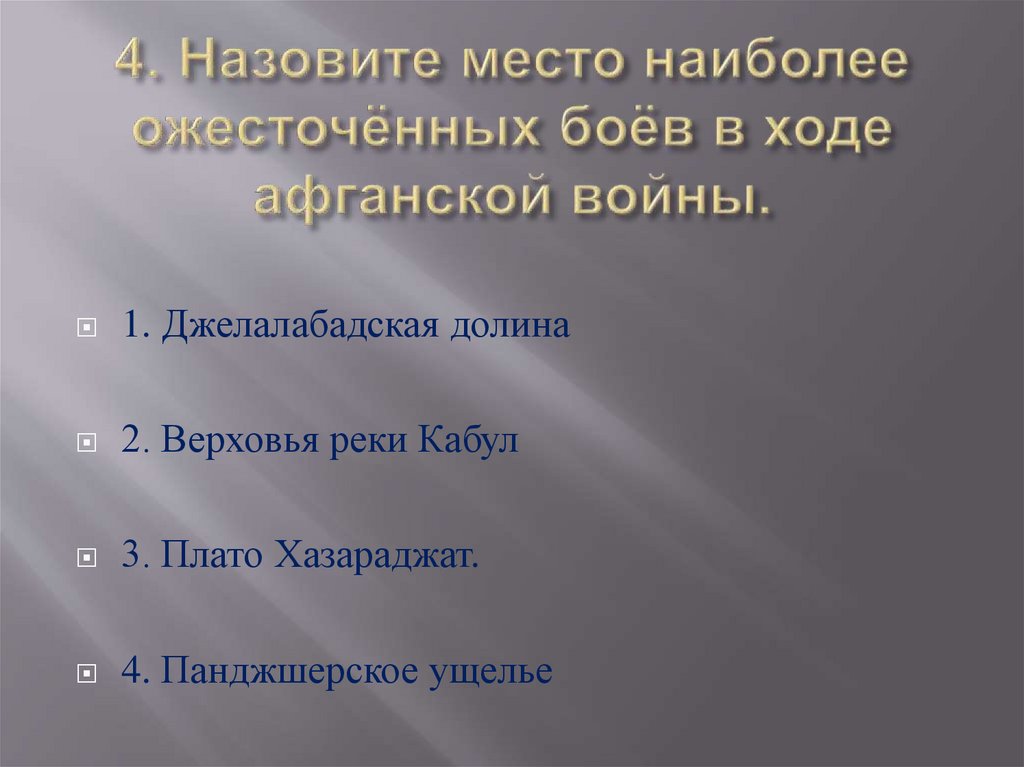 4. Назовите место наиболее ожесточённых боёв в ходе афганской войны.

1. Джелалабадская долина

2. Верховья реки Кабул

3. Плато Хазараджат.

4. Панджшерское ущелье